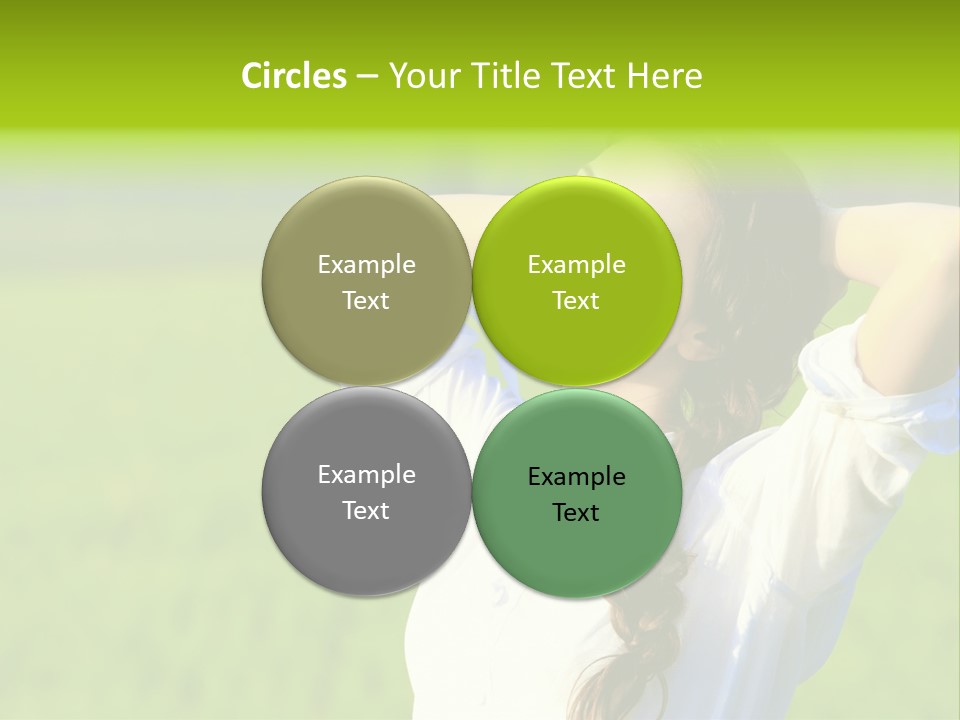 Circles – Your Title Text Here

Example Text

Example Text

Example Text

Example Text